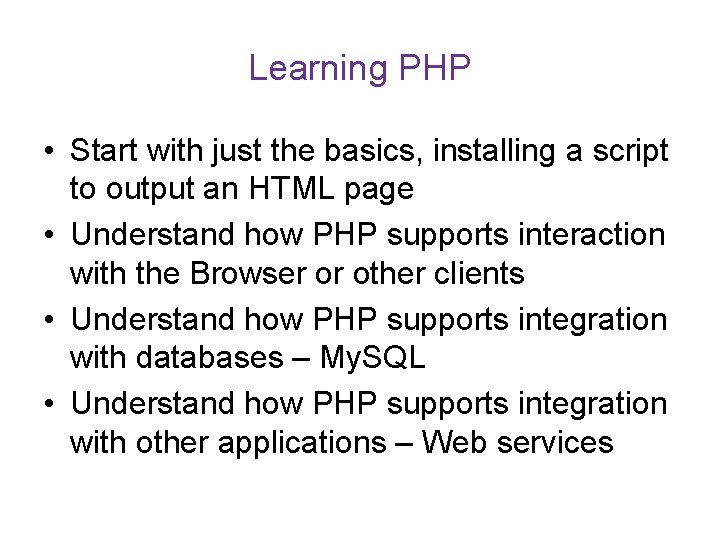 Learning PHP

• Start with just the basics, installing a script to output an HTML page
• Understand how PHP supports interaction with the Browser or other clients
• Understand how PHP supports integration with databases – MySQL
• Understand how PHP supports integration with other applications – Web services